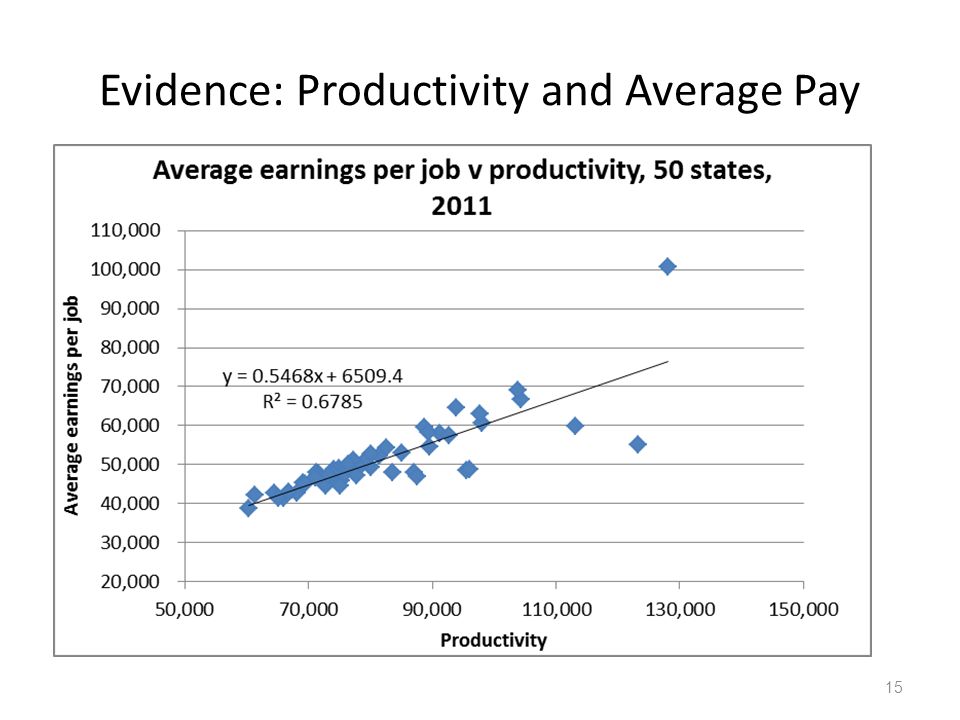 Evidence: Productivity and Average Pay

Average earnings per job v productivity, 50 states, 2011

Average earnings per job

110,000
100,000
90,000
80,000
70,000
60,000
50,000
40,000
30,000
20,000

$y = 0.5468x + 6509.4$
$R^2 = 0.6785$

50,000 70,000 90,000 110,000 130,000 150,000

Productivity

15